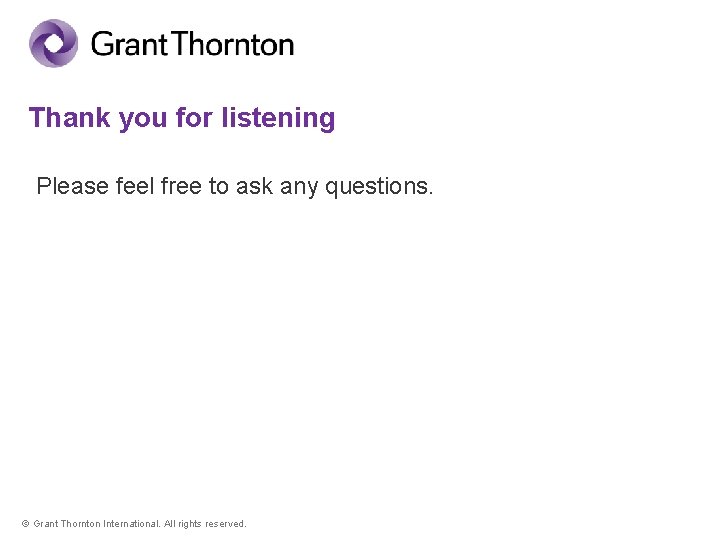 Grant Thornton

Thank you for listening

Please feel free to ask any questions.

© Grant Thornton International. All rights reserved.